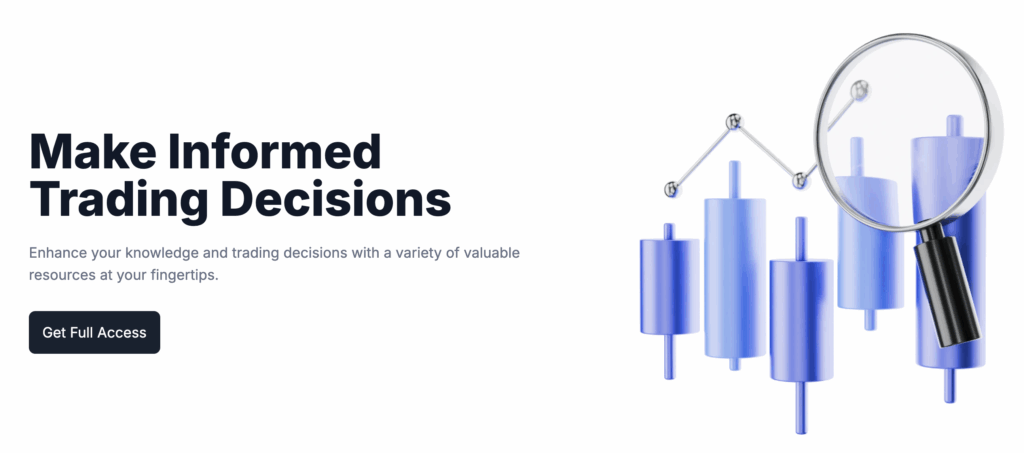 Make Informed Trading Decisions

Enhance your knowledge and trading decisions with a variety of valuable resources at your fingertips.

Get Full Access